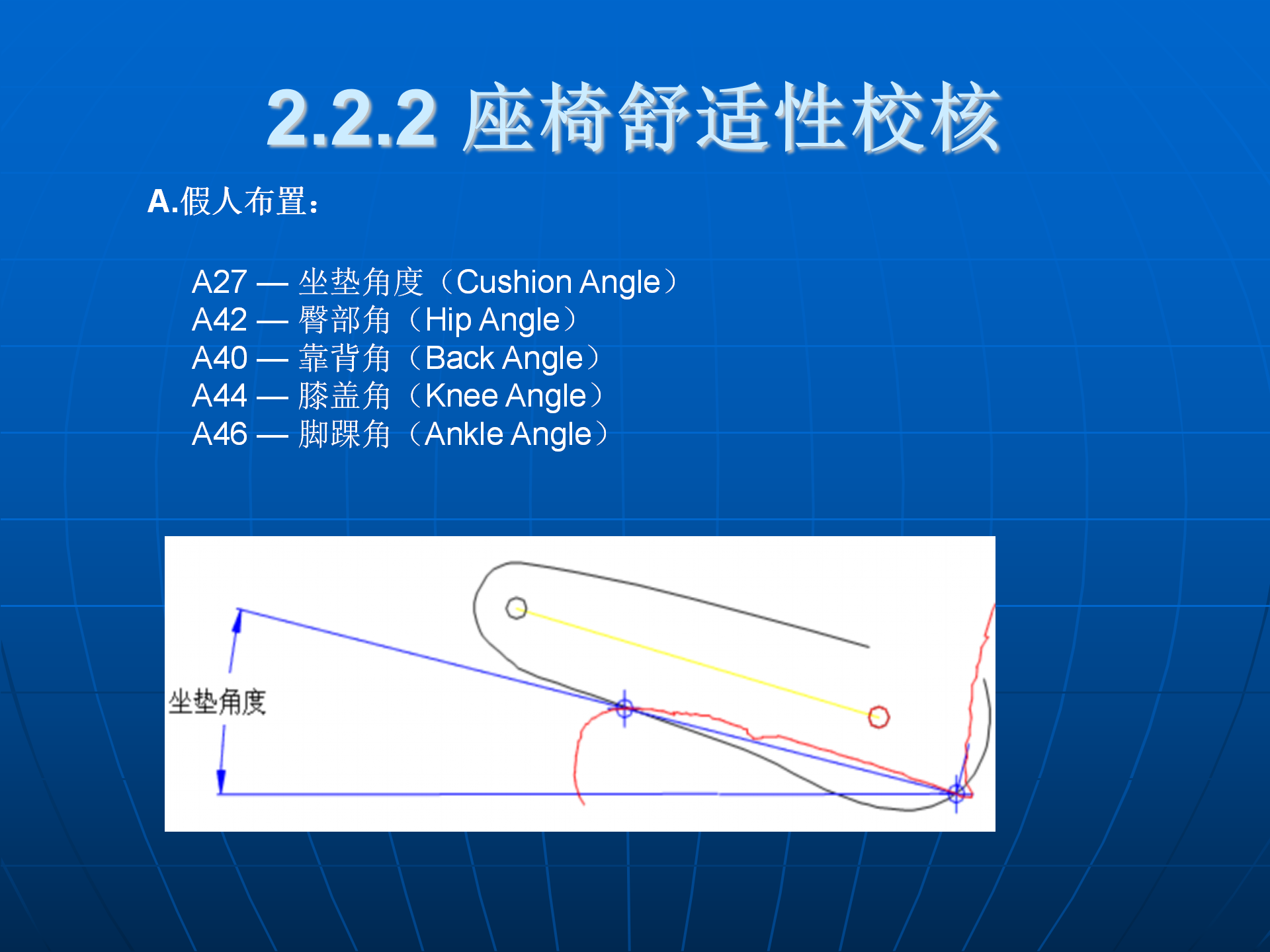 2.2.2 座椅舒适性校核

A.假人布置：

A27 — 坐垫角度（Cushion Angle）
A42 — 臀部角（Hip Angle）
A40 — 靠背角（Back Angle）
A44 — 膝盖角（Knee Angle）
A46 — 脚踝角（Ankle Angle）

坐垫角度